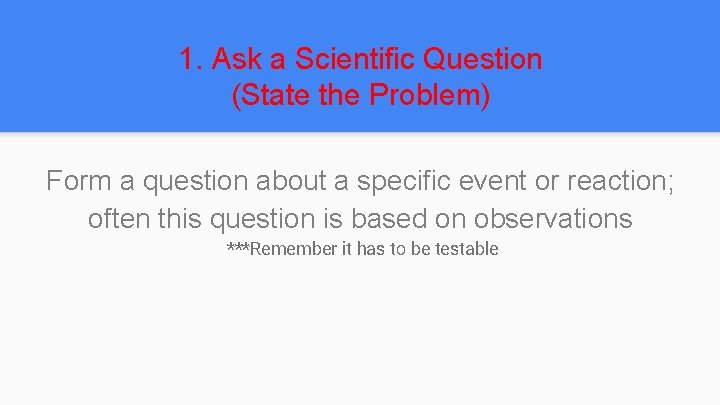 1. Ask a Scientific Question
(State the Problem)

Form a question about a specific event or reaction; often this question is based on observations
***Remember it has to be testable